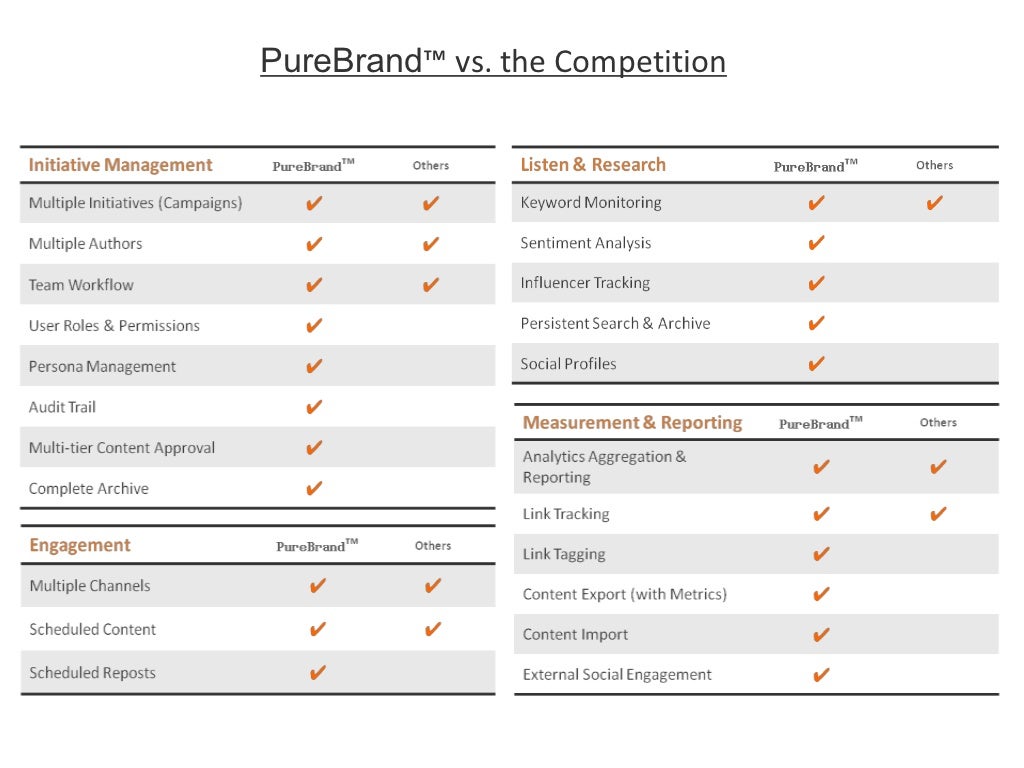 PureBrand™ vs. the Competition

| Initiative Management | PureBrand™ | Others |
|---|---|---|
| Multiple Initiatives (Campaigns) | ✔ | ✔ |
| Multiple Authors | ✔ | ✔ |
| Team Workflow | ✔ | ✔ |
| User Roles & Permissions | ✔ | |
| Persona Management | ✔ | |
| Audit Trail | ✔ | |
| Multi-tier Content Approval | ✔ | |
| Complete Archive | ✔ | |

| Engagement | PureBrand™ | Others |
|---|---|---|
| Multiple Channels | ✔ | ✔ |
| Scheduled Content | ✔ | ✔ |
| Scheduled Reposts | ✔ | |

| Listen & Research | PureBrand™ | Others |
|---|---|---|
| Keyword Monitoring | ✔ | ✔ |
| Sentiment Analysis | ✔ | |
| Influencer Tracking | ✔ | |
| Persistent Search & Archive | ✔ | |
| Social Profiles | ✔ | |

| Measurement & Reporting | PureBrand™ | Others |
|---|---|---|
| Analytics Aggregation & Reporting | ✔ | ✔ |
| Link Tracking | ✔ | ✔ |
| Link Tagging | ✔ | |
| Content Export (with Metrics) | ✔ | |
| Content Import | ✔ | |
| External Social Engagement | ✔ | |